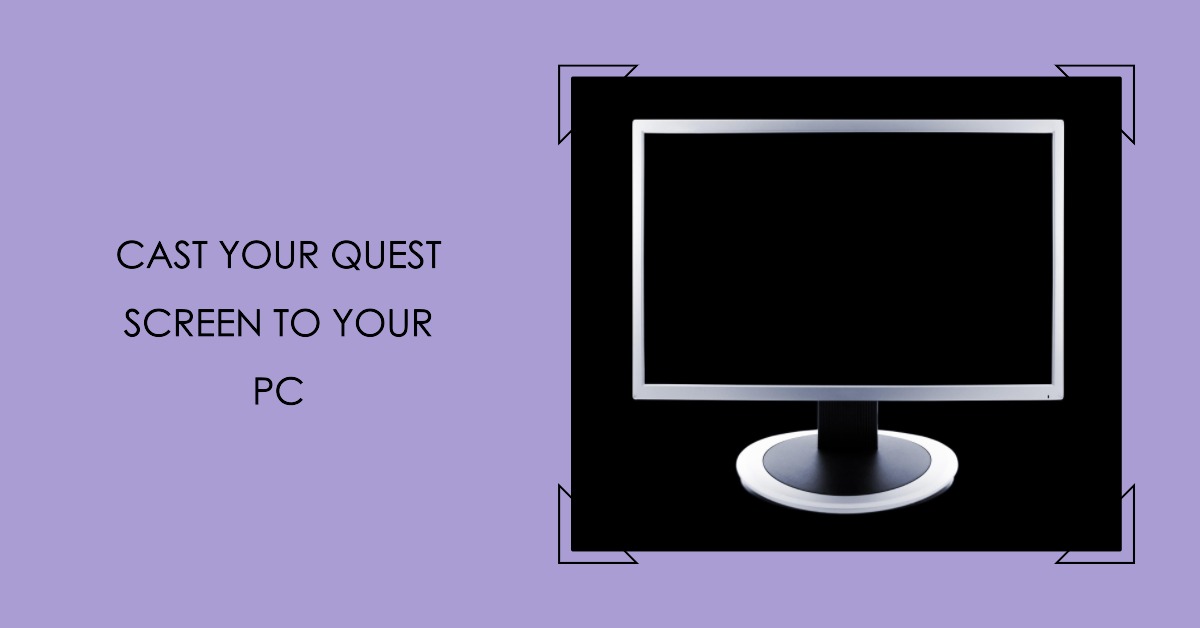 CAST YOUR QUEST SCREEN TO YOUR PC